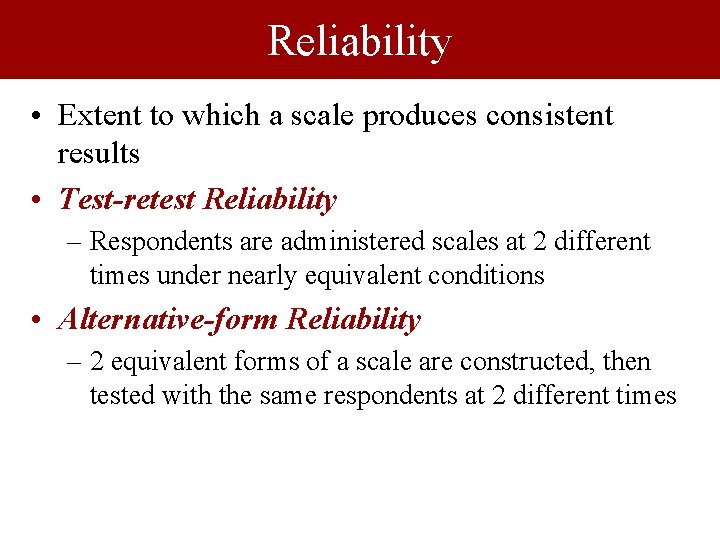 Reliability

• Extent to which a scale produces consistent results

• Test-retest Reliability

– Respondents are administered scales at 2 different times under nearly equivalent conditions

• Alternative-form Reliability

– 2 equivalent forms of a scale are constructed, then tested with the same respondents at 2 different times